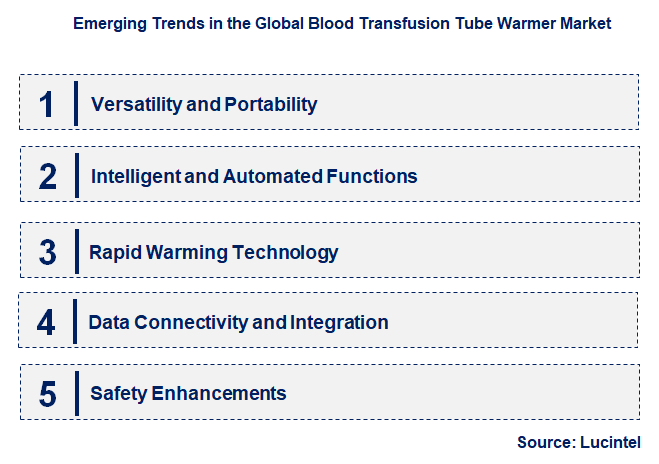 Emerging Trends in the Global Blood Transfusion Tube Warmer Market

1 Versatility and Portability

2 Intelligent and Automated Functions

3 Rapid Warming Technology

4 Data Connectivity and Integration

5 Safety Enhancements

Source: Lucintel